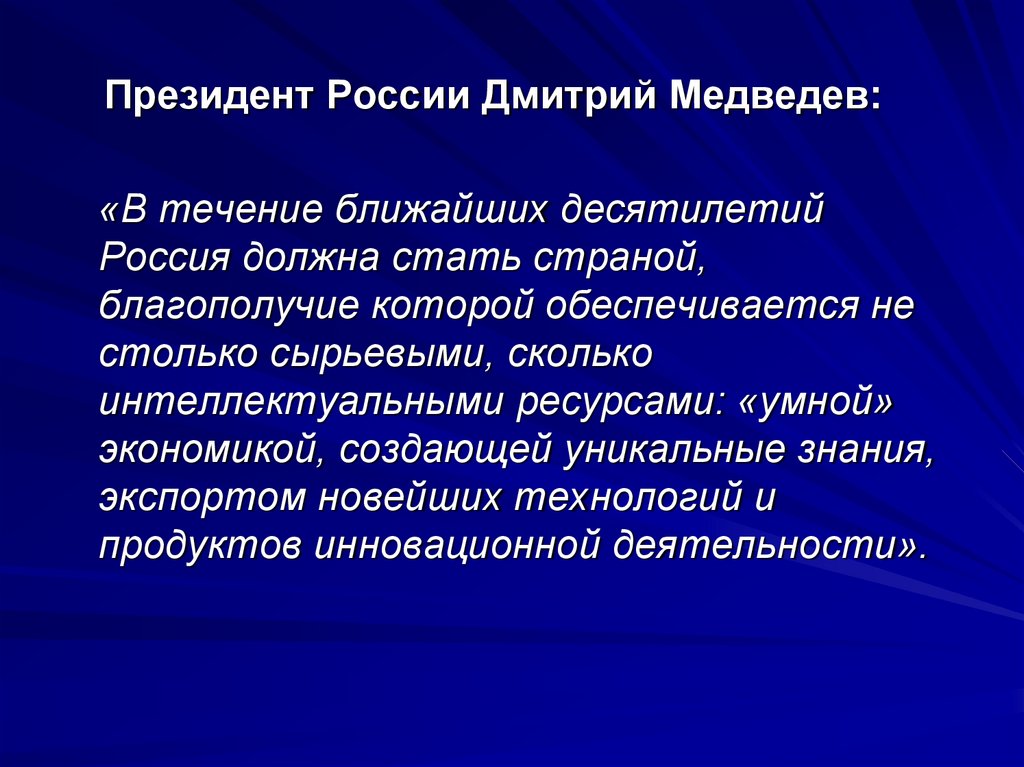 Президент России Дмитрий Медведев:

«В течение ближайших десятилетий Россия должна стать страной, благополучие которой обеспечивается не столько сырьевыми, сколько интеллектуальными ресурсами: «умной» экономикой, создающей уникальные знания, экспортом новейших технологий и продуктов инновационной деятельности».